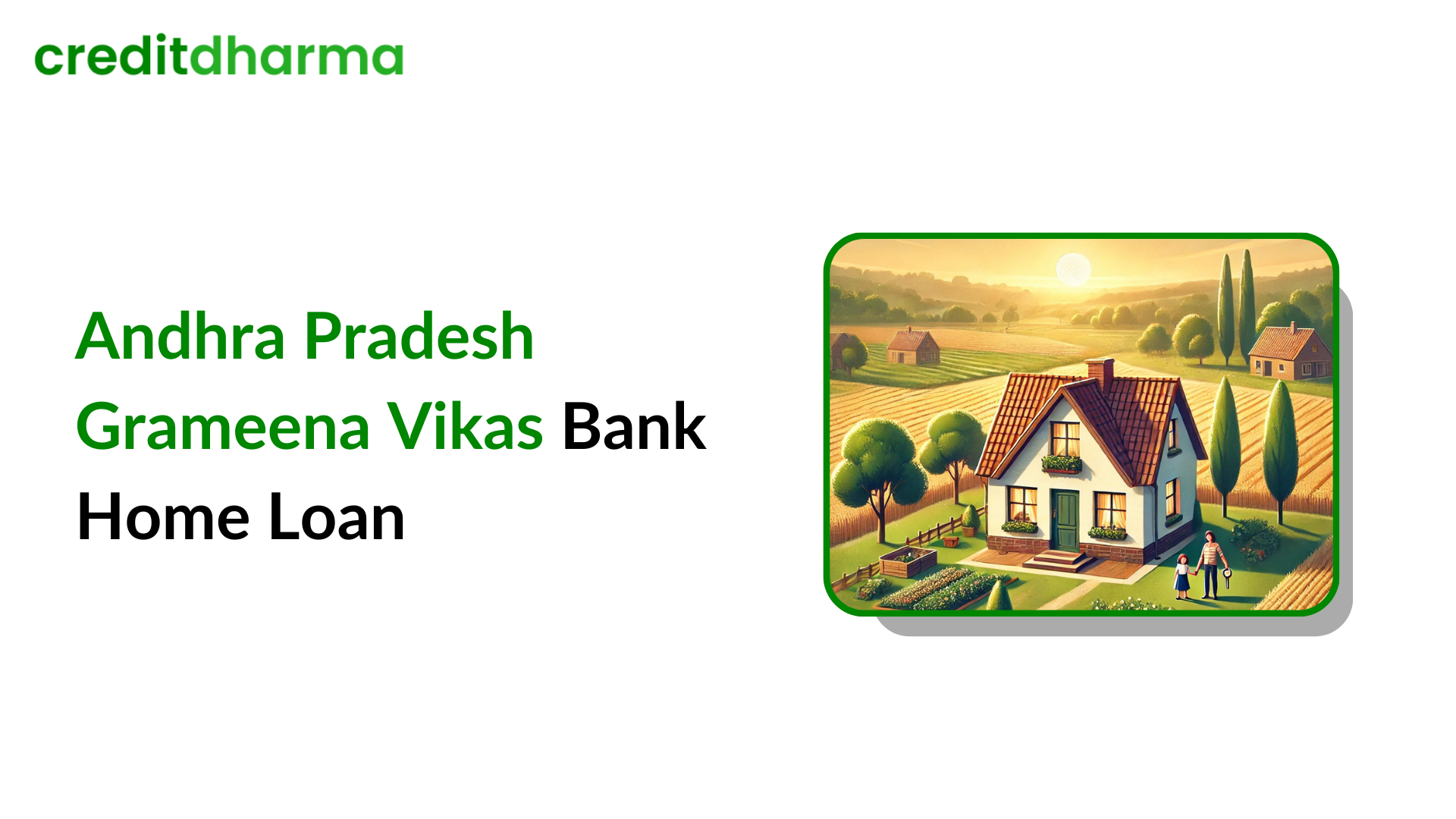 creditdharma

Andhra Pradesh Grameena Vikas Bank Home Loan